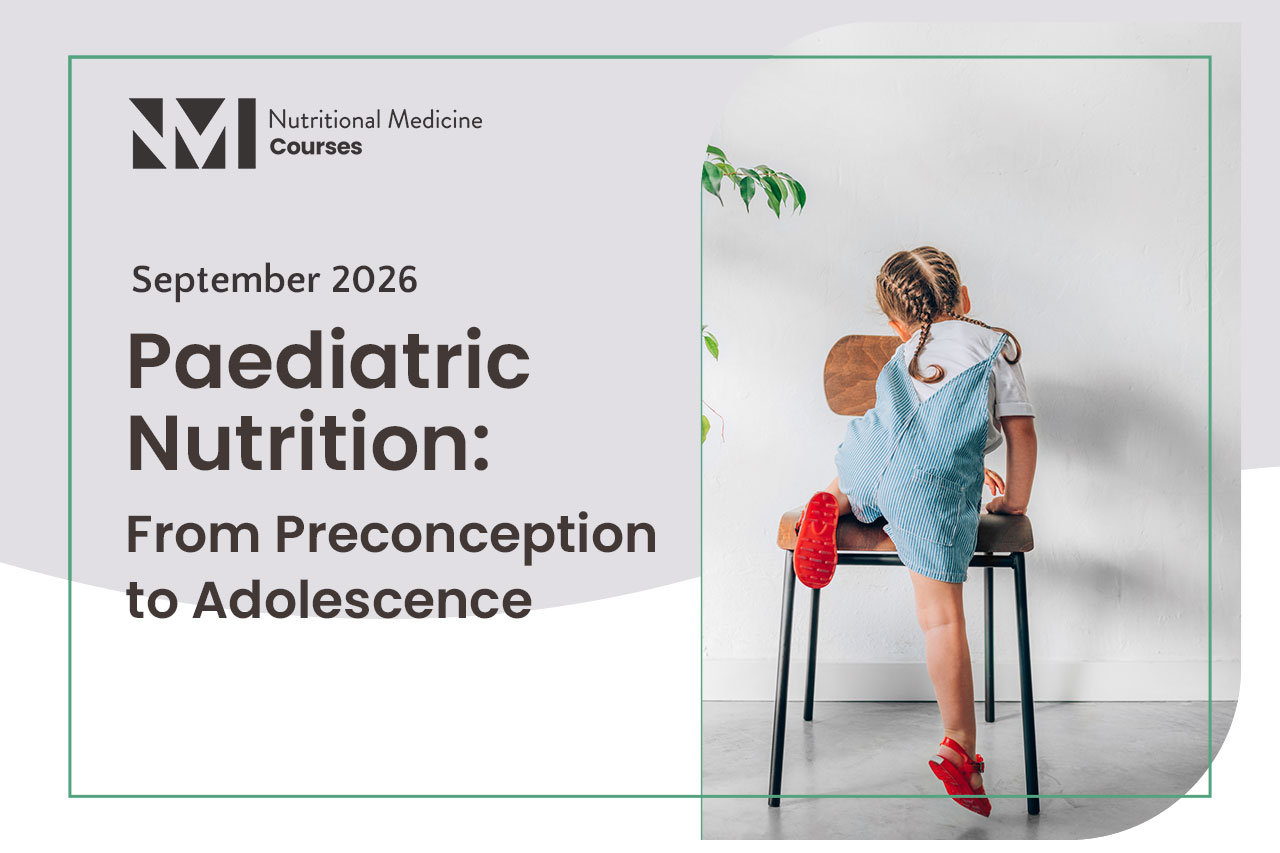 NMI Nutritional Medicine Courses

September 2026

Paediatric Nutrition:

From Preconception to Adolescence